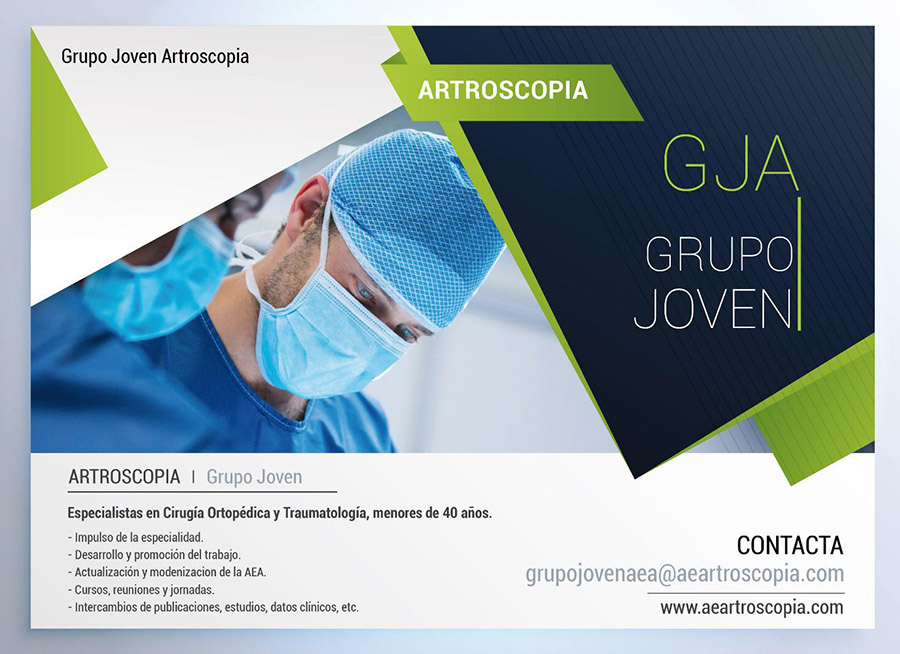 Grupo Joven Artroscopia

ARTROSCOPIA

GJA

GRUPO JOVEN

ARTROSCOPIA | Grupo Joven

Especialistas en Cirugía Ortopédica y Traumatología, menores de 40 años.

- Impulso de la especialidad.
- Desarrollo y promoción del trabajo.
- Actualización y modenizacion de la AEA.
- Cursos, reuniones y jornadas.
- Intercambios de publicaciones, estudios, datos clínicos, etc.

CONTACTA

grupojovenaea@aeartroscopia.com

www.aeartroscopia.com